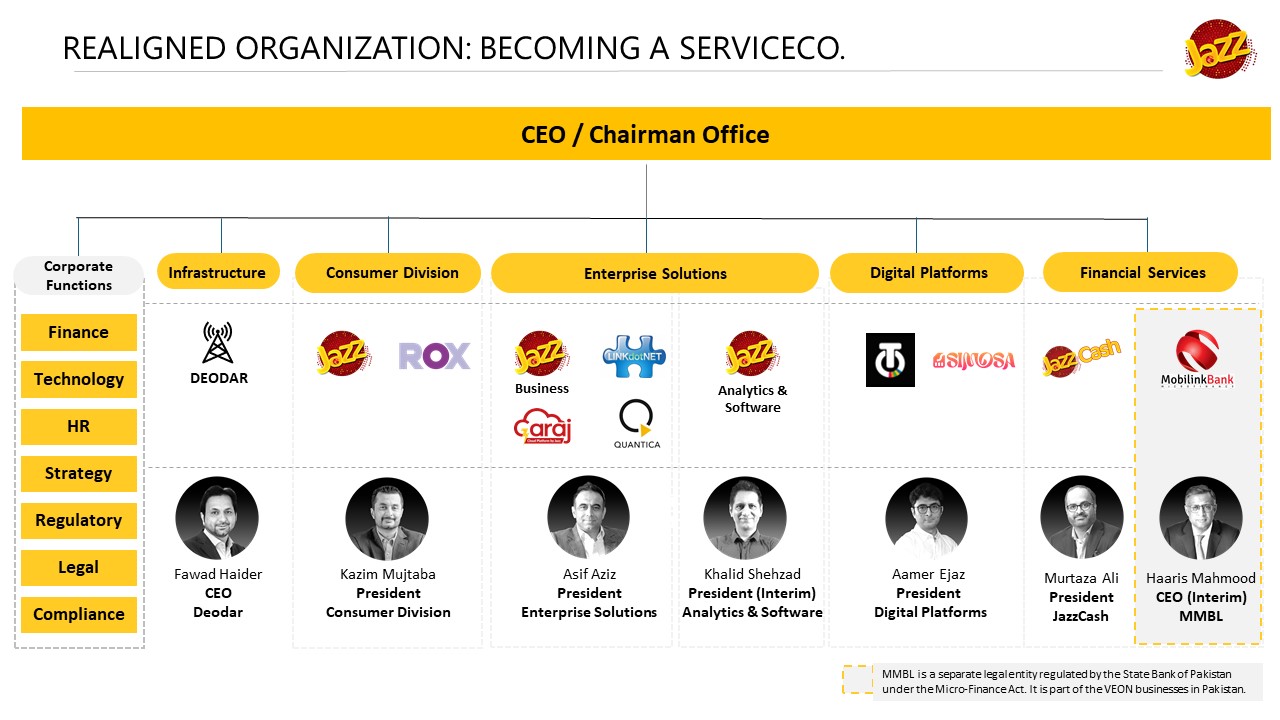 REALIGNED ORGANIZATION: BECOMING A SERVICECO.

Jazz

CEO / Chairman Office

Corporate Functions

Finance

Technology

HR

Strategy

Regulatory

Legal

Compliance

Infrastructure

DEODAR

Fawad Haider
CEO
Deodar

Consumer Division

Jazz ROX

Kazim Mujtaba
President
Consumer Division

Enterprise Solutions

Jazz Business LINKdotNET

Garaj QUANTICA

Asif Aziz
President
Enterprise Solutions

Jazz Analytics & Software

Khalid Shehzad
President (Interim)
Analytics & Software

Digital Platforms

SIMOSA

Aamer Ejaz
President
Digital Platforms

Financial Services

JazzCash

Murtaza Ali
President
JazzCash

MobilinkBank

Haaris Mahmood
CEO (Interim)
MMBL

MMBL is a separate legal entity regulated by the State Bank of Pakistan under the Micro-Finance Act. It is part of the VEON businesses in Pakistan.